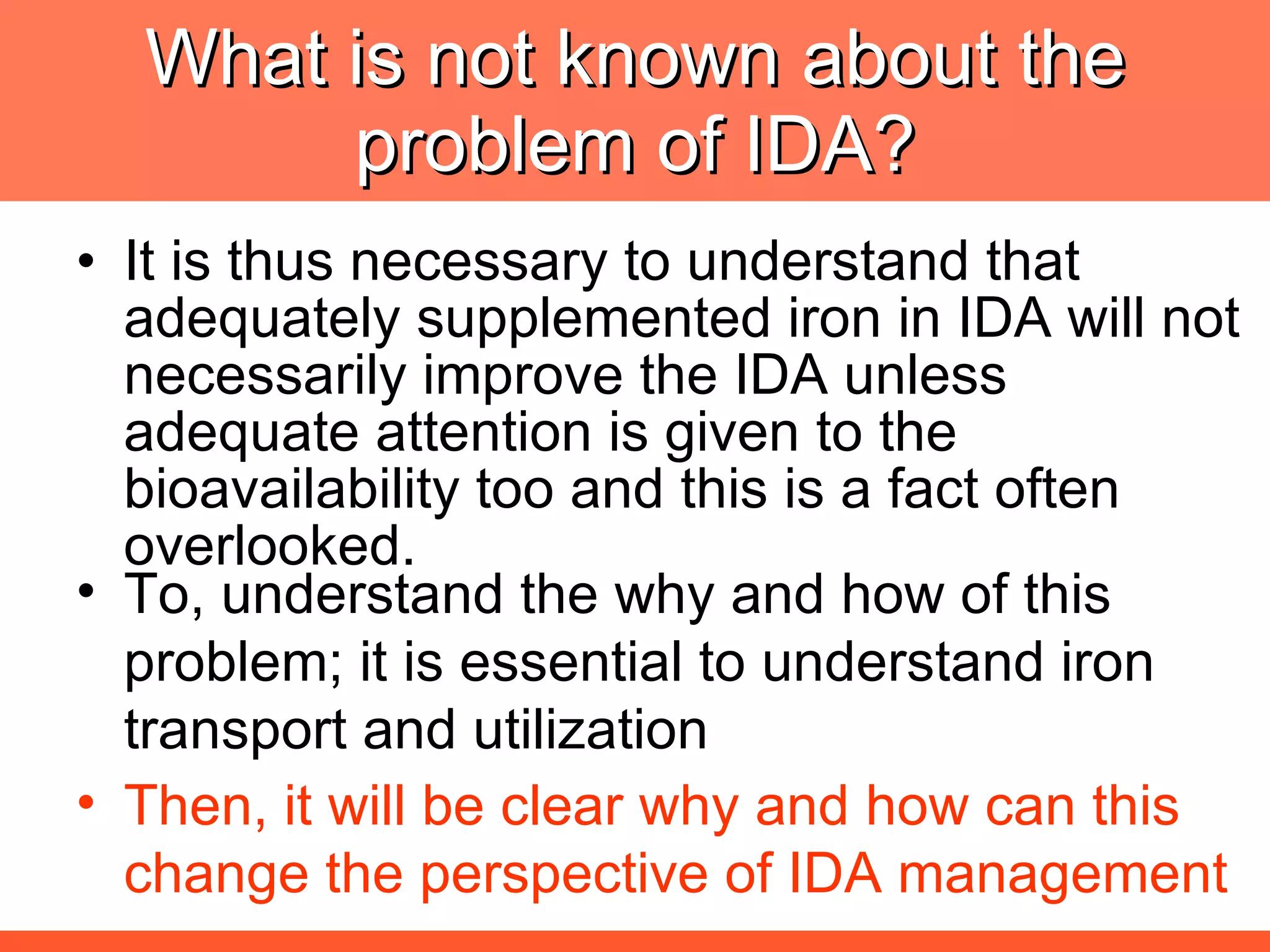 What is not known about the problem of IDA?

• It is thus necessary to understand that adequately supplemented iron in IDA will not necessarily improve the IDA unless adequate attention is given to the bioavailability too and this is a fact often overlooked.
• To, understand the why and how of this problem; it is essential to understand iron transport and utilization
• Then, it will be clear why and how can this change the perspective of IDA management